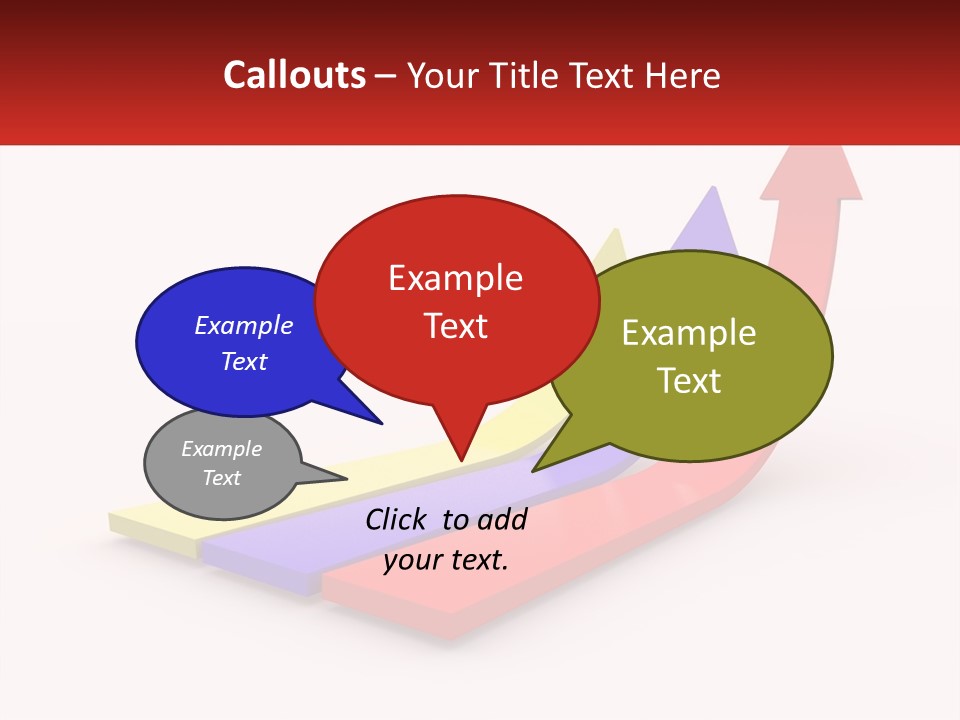 Callouts – Your Title Text Here

Example Text

Example Text

Example Text

Example Text

Click to add your text.